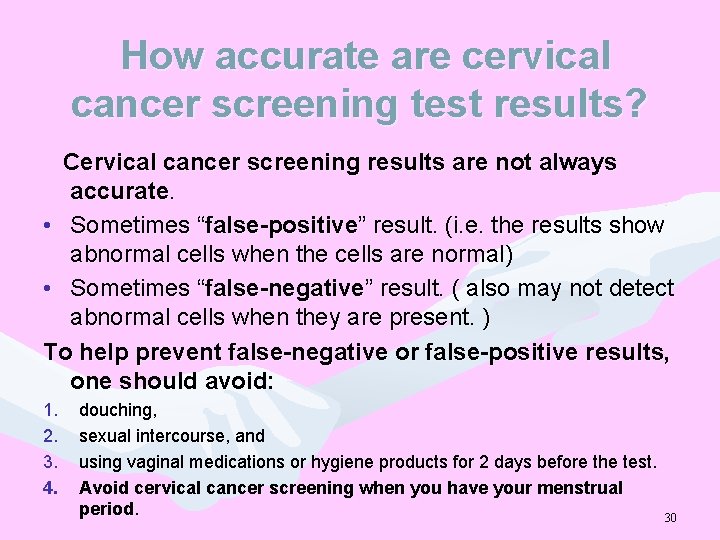 How accurate are cervical cancer screening test results?

Cervical cancer screening results are not always accurate.

• Sometimes “false-positive” result. (i.e. the results show abnormal cells when the cells are normal)
• Sometimes “false-negative” result. ( also may not detect abnormal cells when they are present. )

To help prevent false-negative or false-positive results, one should avoid:

1. douching,
2. sexual intercourse, and
3. using vaginal medications or hygiene products for 2 days before the test.
4. Avoid cervical cancer screening when you have your menstrual period.

30